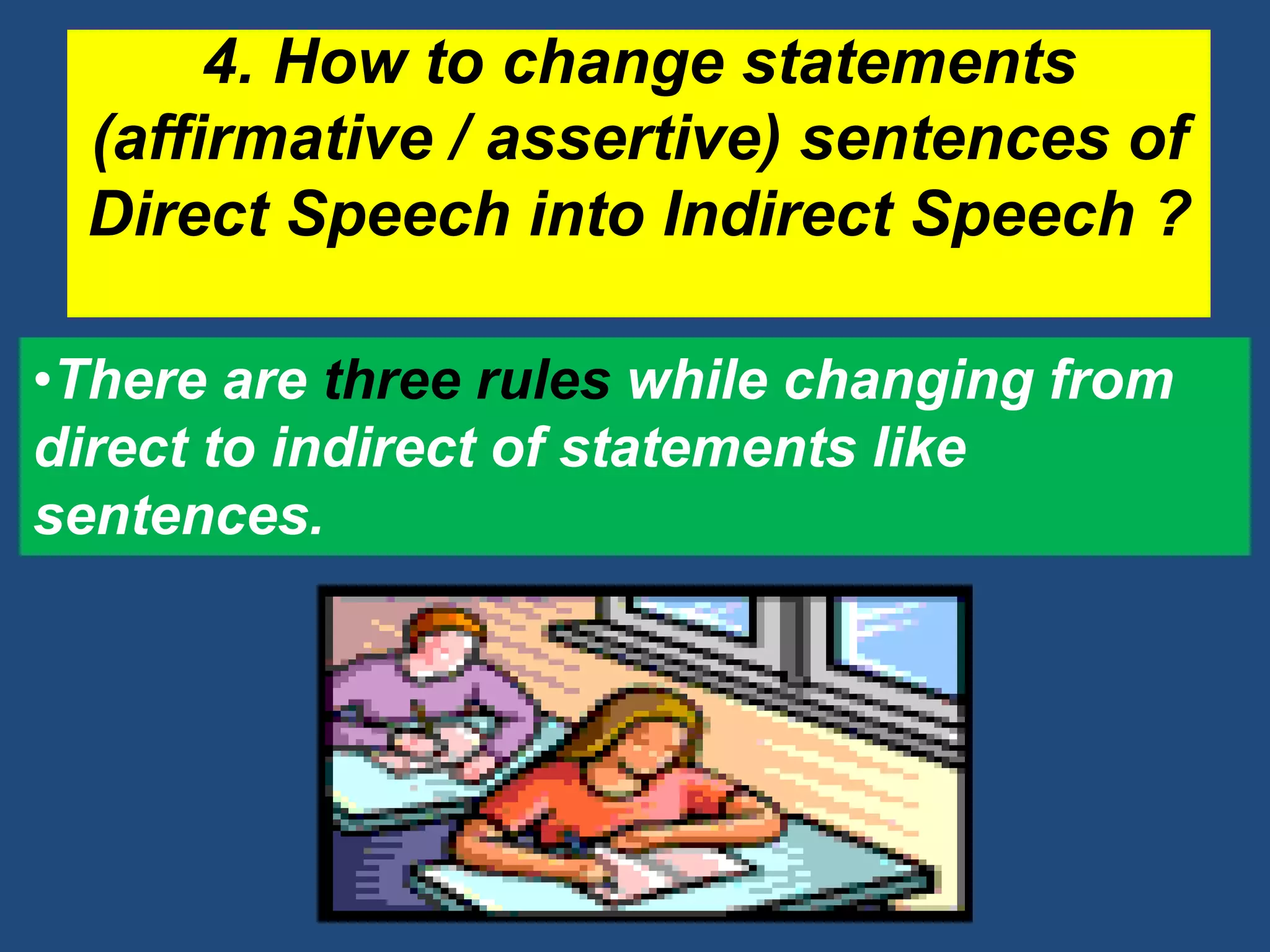 4. How to change statements (affirmative / assertive) sentences of Direct Speech into Indirect Speech ?

•There are three rules while changing from direct to indirect of statements like sentences.